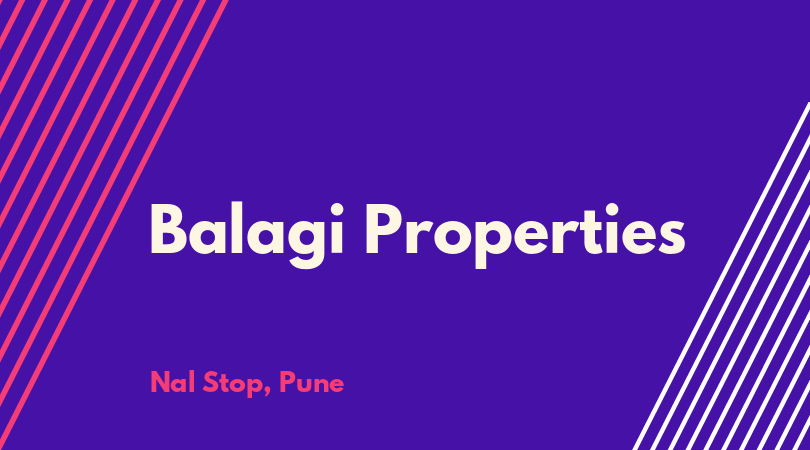 Balagi Properties

Nal Stop, Pune